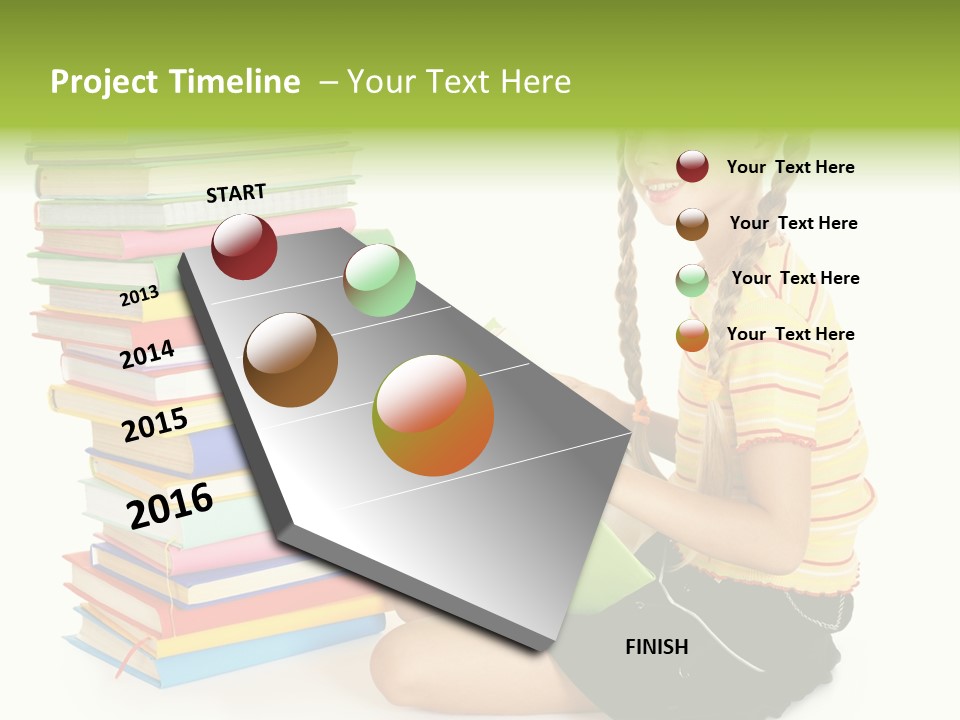 Project Timeline – Your Text Here

START

2013

2014

2015

2016

FINISH

Your Text Here

Your Text Here

Your Text Here

Your Text Here